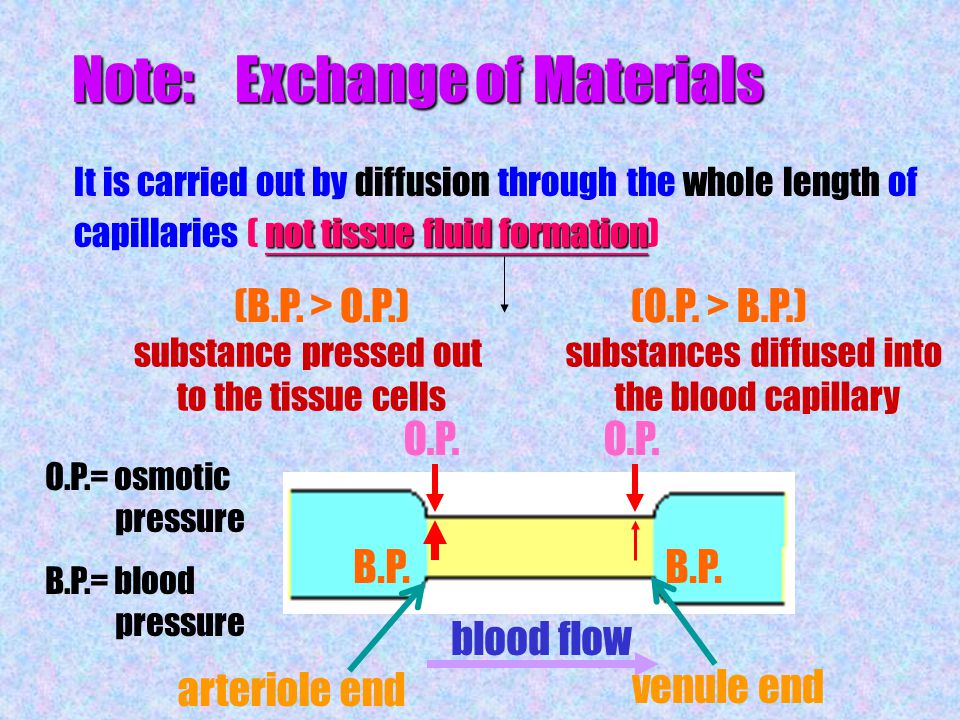 Note: Exchange of Materials

It is carried out by diffusion through the whole length of capillaries ( not tissue fluid formation)

(B.P. > O.P.)
substance pressed out to the tissue cells

(O.P. > B.P.)
substances diffused into the blood capillary

O.P.

O.P.

O.P.= osmotic pressure

B.P.= blood pressure

B.P.

B.P.

blood flow

arteriole end

venule end